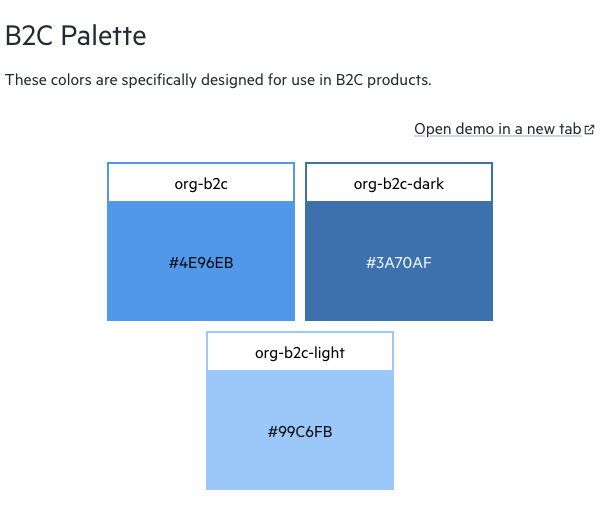 B2C Palette

These colors are specifically designed for use in B2C products.

Open demo in a new tab

org-b2c

#4E96EB

org-b2c-dark

#3A70AF

org-b2c-light

#99C6FB